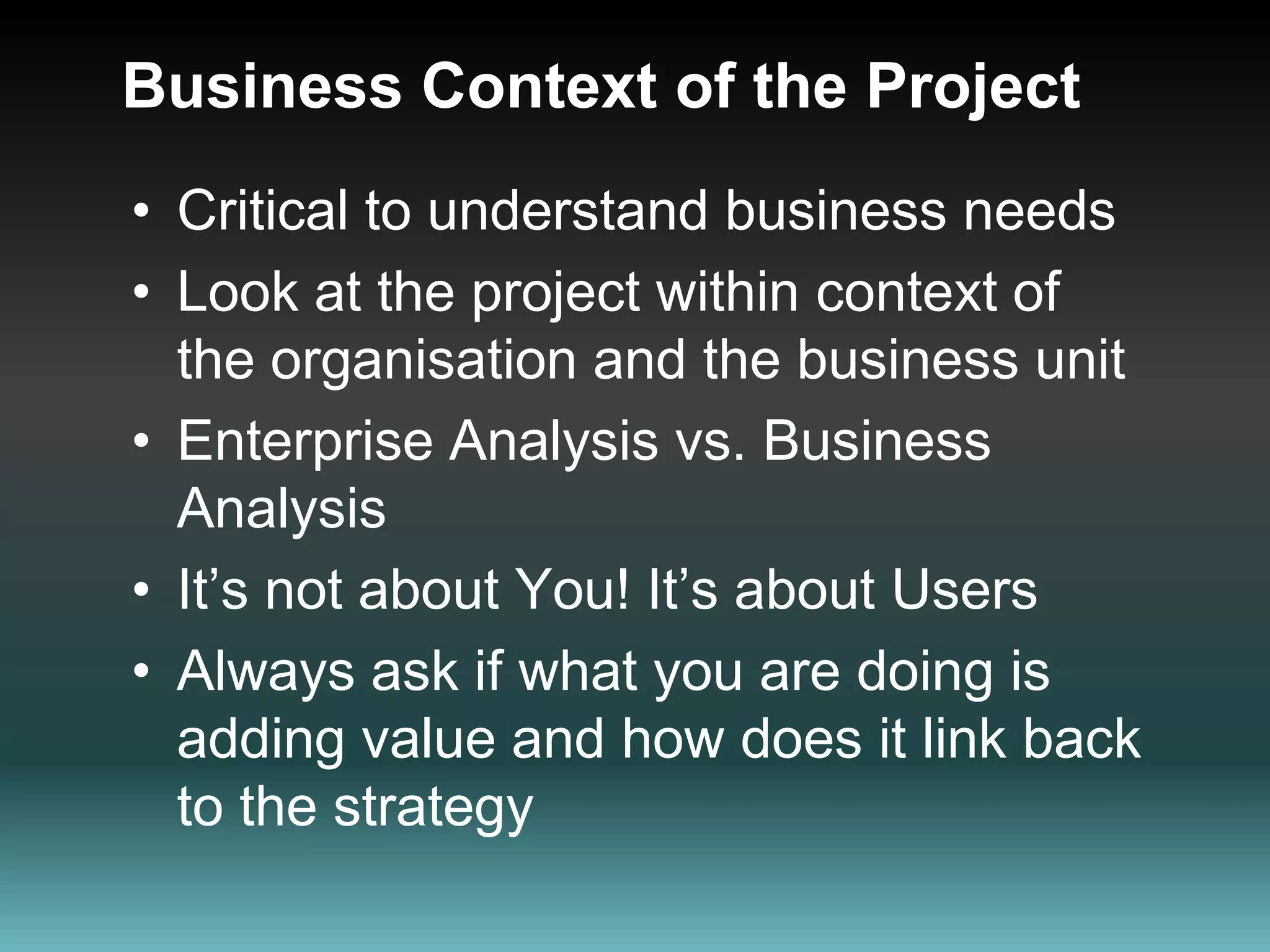 Business Context of the Project

• Critical to understand business needs
• Look at the project within context of the organisation and the business unit
• Enterprise Analysis vs. Business Analysis
• It’s not about You! It’s about Users
• Always ask if what you are doing is adding value and how does it link back to the strategy